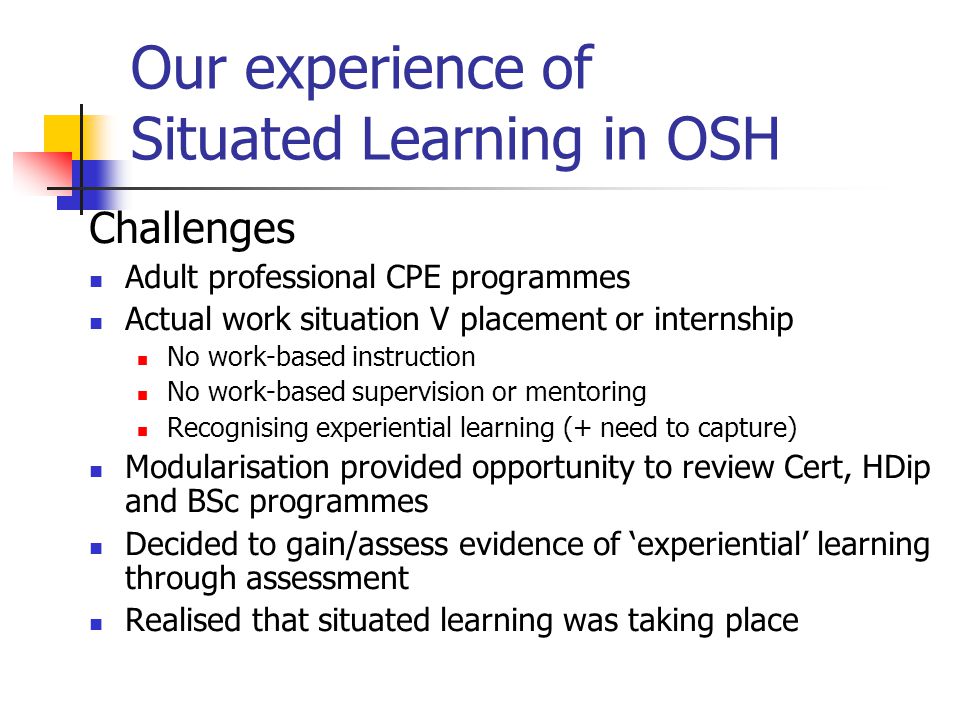 Our experience of Situated Learning in OSH

Challenges

- Adult professional CPE programmes
- Actual work situation V placement or internship
  - No work-based instruction
  - No work-based supervision or mentoring
  - Recognising experiential learning (+ need to capture)
- Modularisation provided opportunity to review Cert, HDip and BSc programmes
- Decided to gain/assess evidence of ‘experiential’ learning through assessment
- Realised that situated learning was taking place